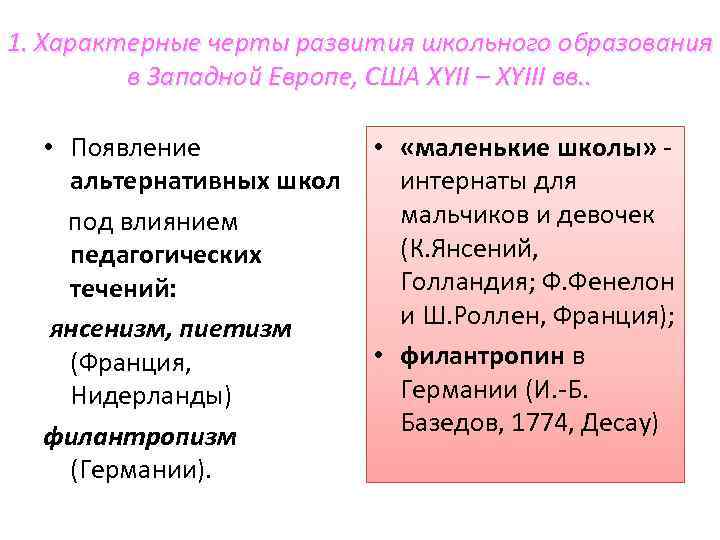 1. Характерные черты развития школьного образования в Западной Европе, США XYII – XYIII вв..

• Появление альтернативных школ

под влиянием педагогических течений:

янсенизм, пиетизм (Франция, Нидерланды)

филантропизм (Германии).

• «маленькие школы» - интернаты для мальчиков и девочек (К.Янсений, Голландия; Ф.Фенелон и Ш.Роллен, Франция);

• филантропин в Германии (И.-Б. Базедов, 1774, Десау)